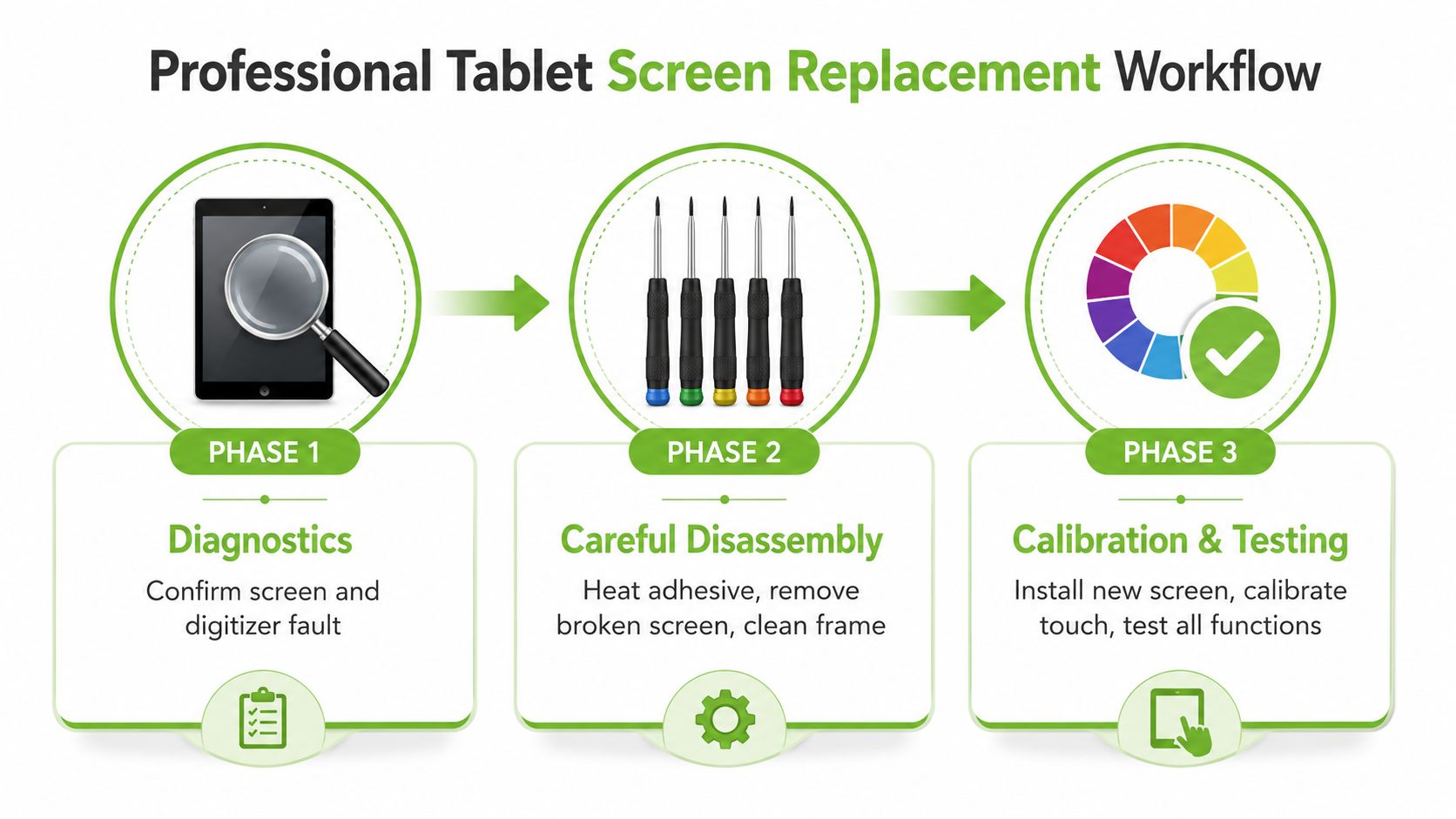 Professional Tablet Screen Replacement Workflow

PHASE 1

Diagnostics

Confirm screen and digitizer fault

PHASE 2

Careful Disassembly

Heat adhesive, remove broken screen, clean frame

PHASE 3

Calibration & Testing

Install new screen, calibrate touch, test all functions